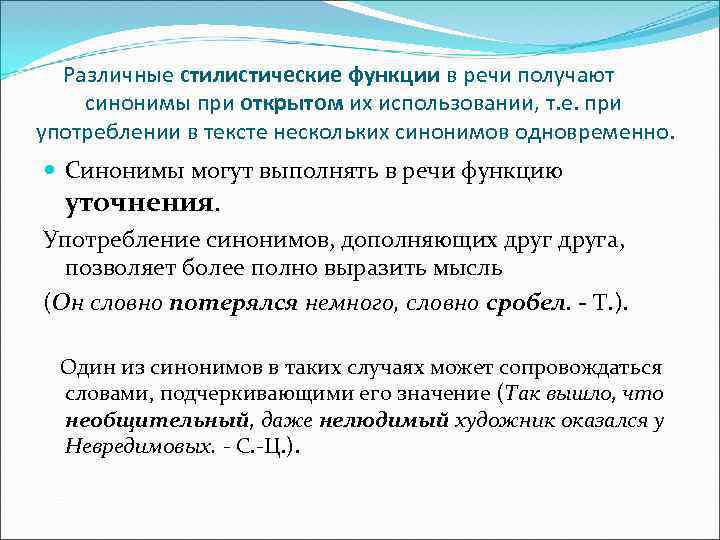 Различные стилистические функции в речи получают синонимы при открытом их использовании, т.е. при употреблении в тексте нескольких синонимов одновременно.

Синонимы могут выполнять в речи функцию уточнения.

Употребление синонимов, дополняющих друг друга, позволяет более полно выразить мысль (Он словно потерялся немного, словно сробел. - Т.).

Один из синонимов в таких случаях может сопровождаться словами, подчеркивающими его значение (Так вышло, что необщительный, даже нелюдимый художник оказался у Невредимовых. - С.-Ц.).